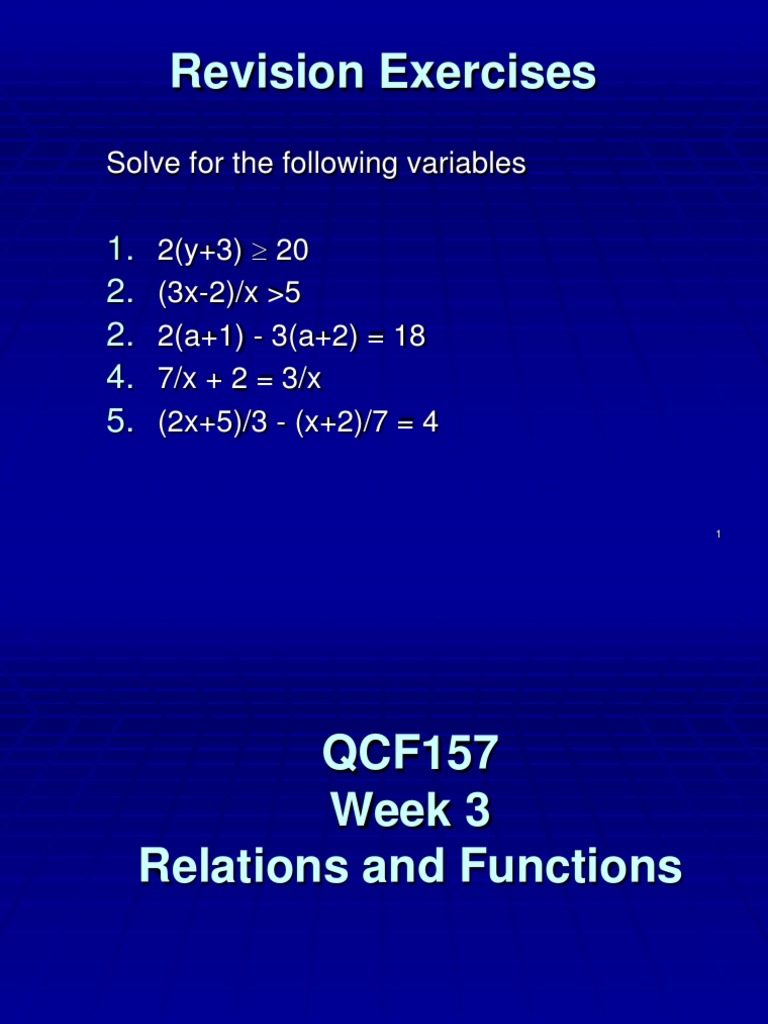 Revision Exercises

Solve for the following variables

1. $2(y+3) \geq 20$
2. $(3x-2)/x > 5$
2. $2(a+1) - 3(a+2) = 18$
4. $7/x + 2 = 3/x$
5. $(2x+5)/3 - (x+2)/7 = 4$

1

QCF157
Week 3
Relations and Functions